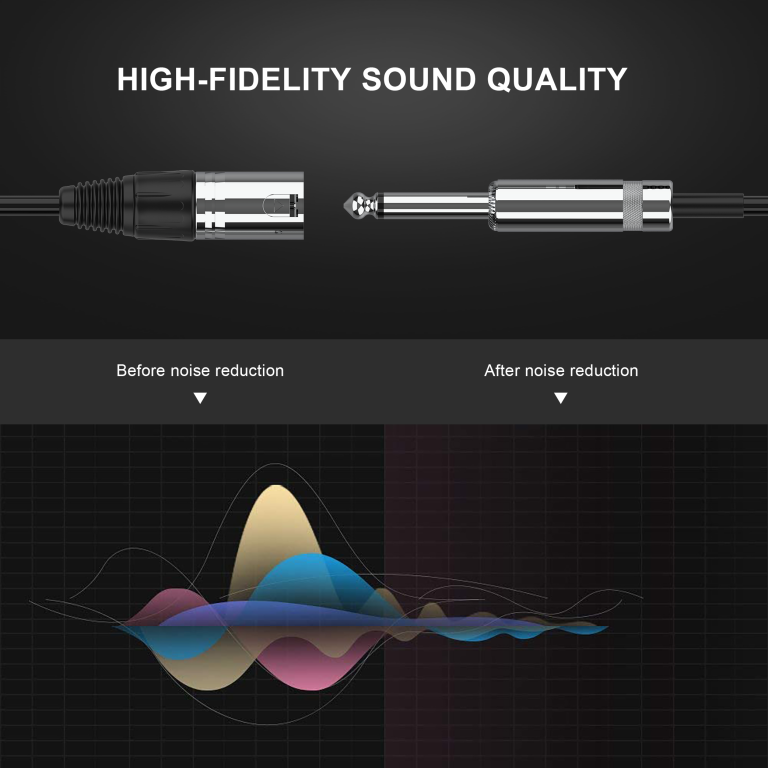 HIGH-FIDELITY SOUND QUALITY

Before noise reduction

After noise reduction